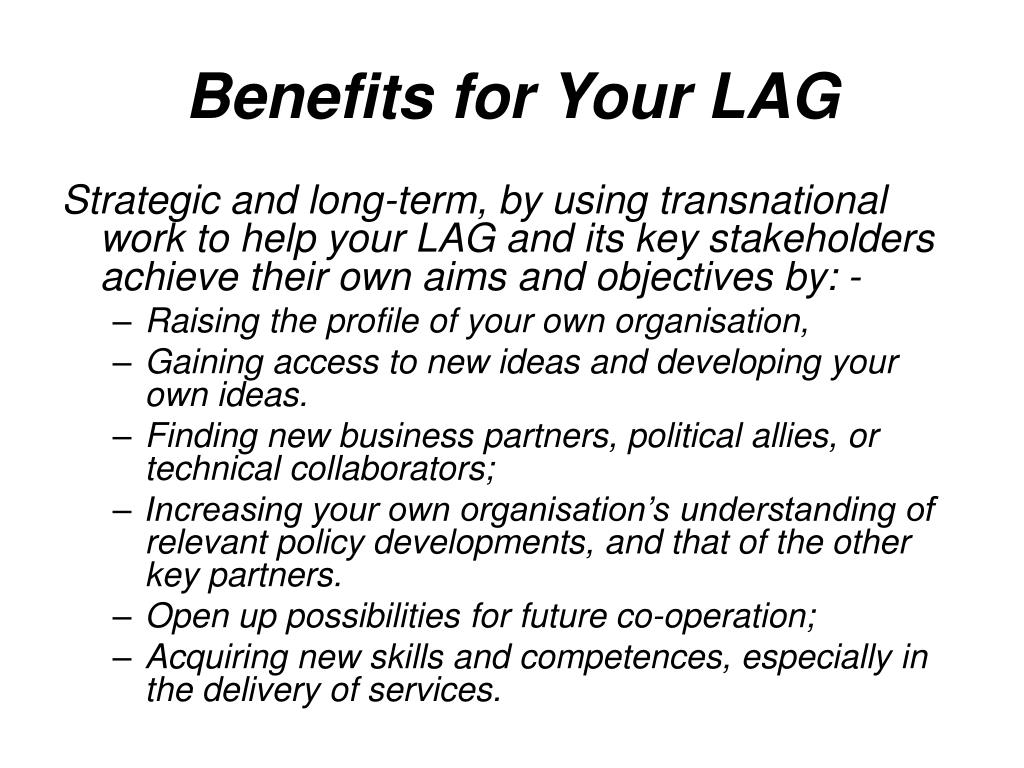 Benefits for Your LAG

Strategic and long-term, by using transnational work to help your LAG and its key stakeholders achieve their own aims and objectives by: -

– Raising the profile of your own organisation,
– Gaining access to new ideas and developing your own ideas.
– Finding new business partners, political allies, or technical collaborators;
– Increasing your own organisation’s understanding of relevant policy developments, and that of the other key partners.
– Open up possibilities for future co-operation;
– Acquiring new skills and competences, especially in the delivery of services.